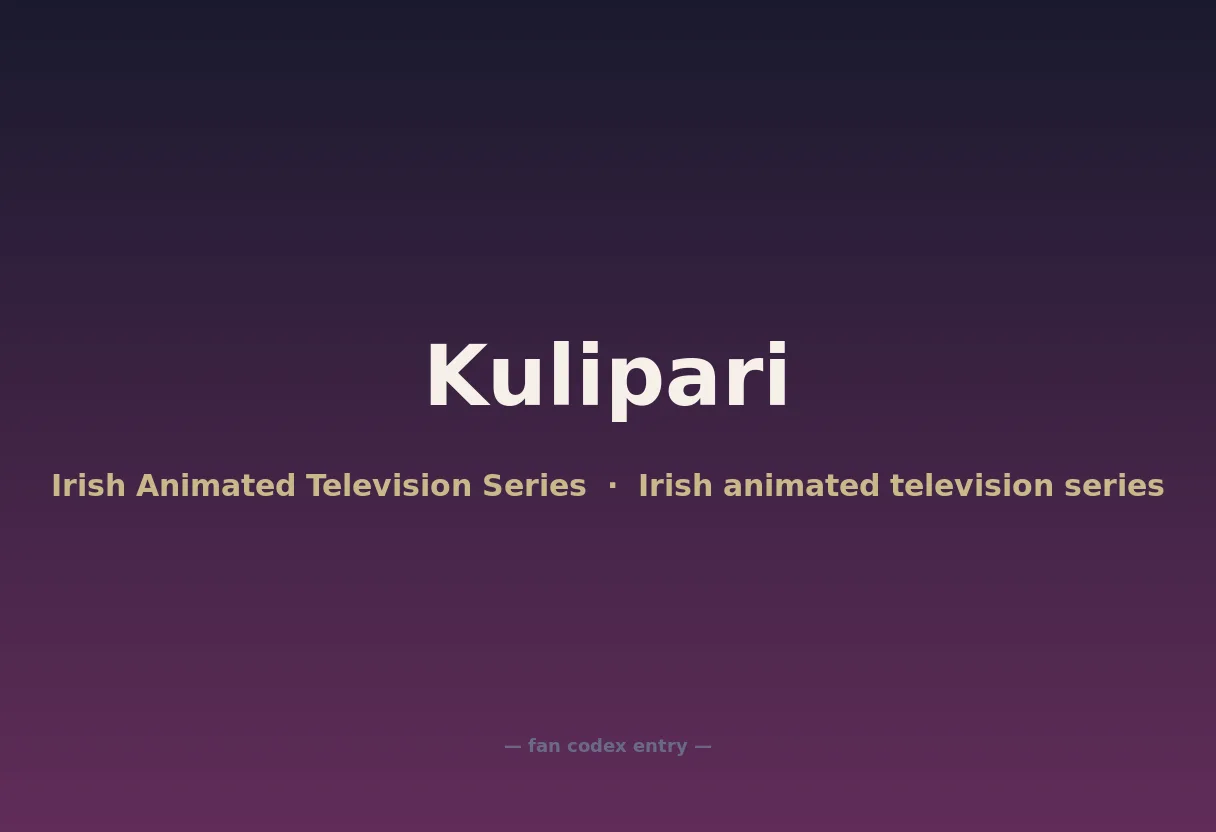 Kulipari

Irish Animated Television Series · Irish animated television series

— fan codex entry —